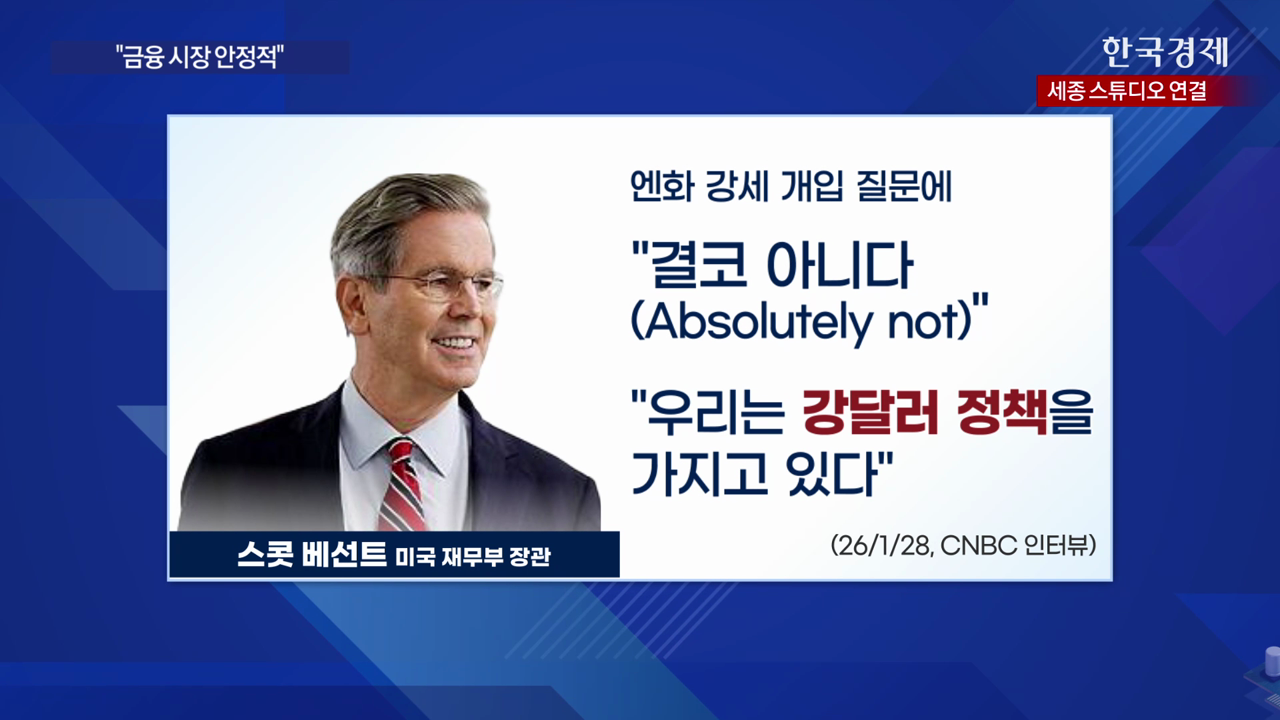 "금융 시장 안정적"

한국경제

세종 스튜디오 연결

엔화 강세 개입 질문에

"결코 아니다 (Absolutely not)"

"우리는 강달러 정책을 가지고 있다"

(26/1/28, CNBC 인터뷰)

스콧 베선트 미국 재무부 장관